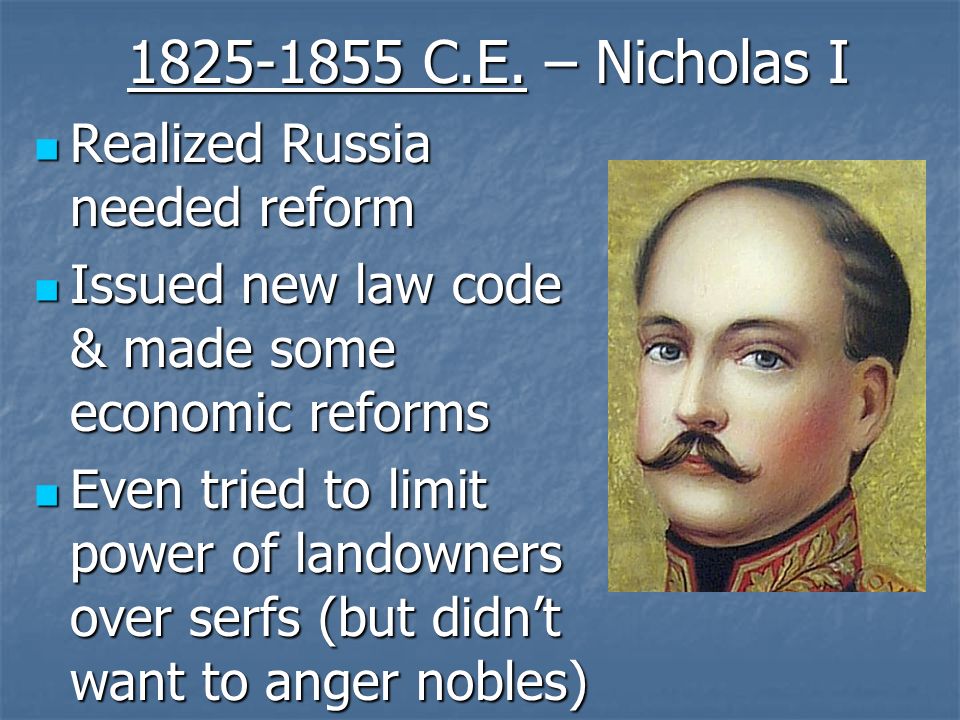 1825-1855 C.E. – Nicholas I

Realized Russia needed reform

Issued new law code & made some economic reforms

Even tried to limit power of landowners over serfs (but didn't want to anger nobles)